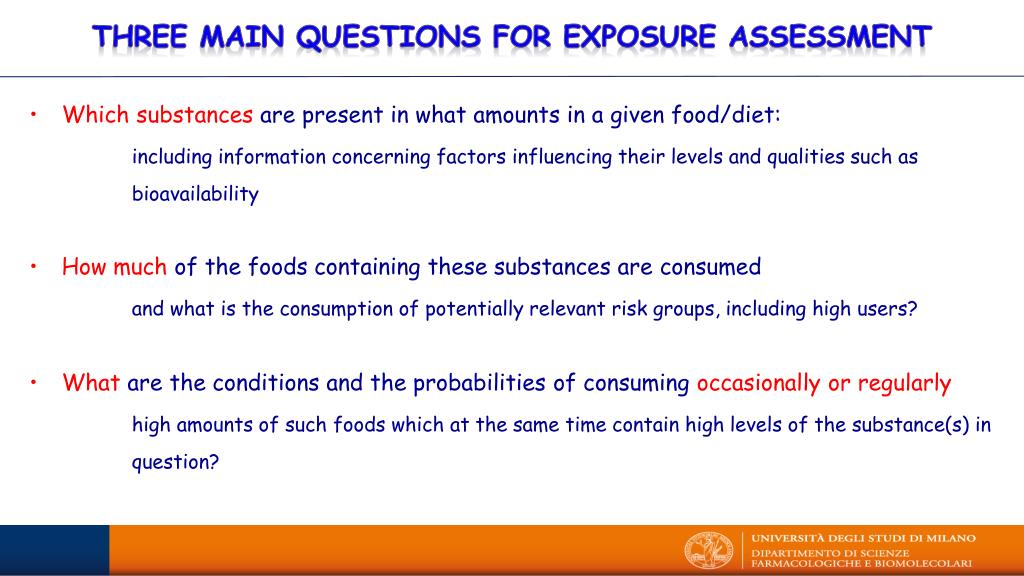 THREE MAIN QUESTIONS FOR EXPOSURE ASSESSMENT

• Which substances are present in what amounts in a given food/diet:

including information concerning factors influencing their levels and qualities such as bioavailability

• How much of the foods containing these substances are consumed

and what is the consumption of potentially relevant risk groups, including high users?

• What are the conditions and the probabilities of consuming occasionally or regularly

high amounts of such foods which at the same time contain high levels of the substance(s) in question?

UNIVERSITÀ DEGLI STUDI DI MILANO
DIPARTIMENTO DI SCIENZE FARMACOLOGICHE E BIOMOLECOLARI